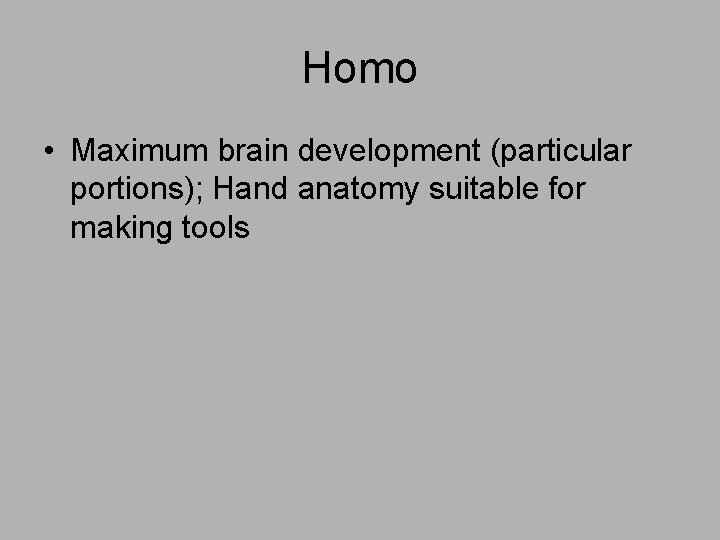 Homo

• Maximum brain development (particular portions); Hand anatomy suitable for making tools